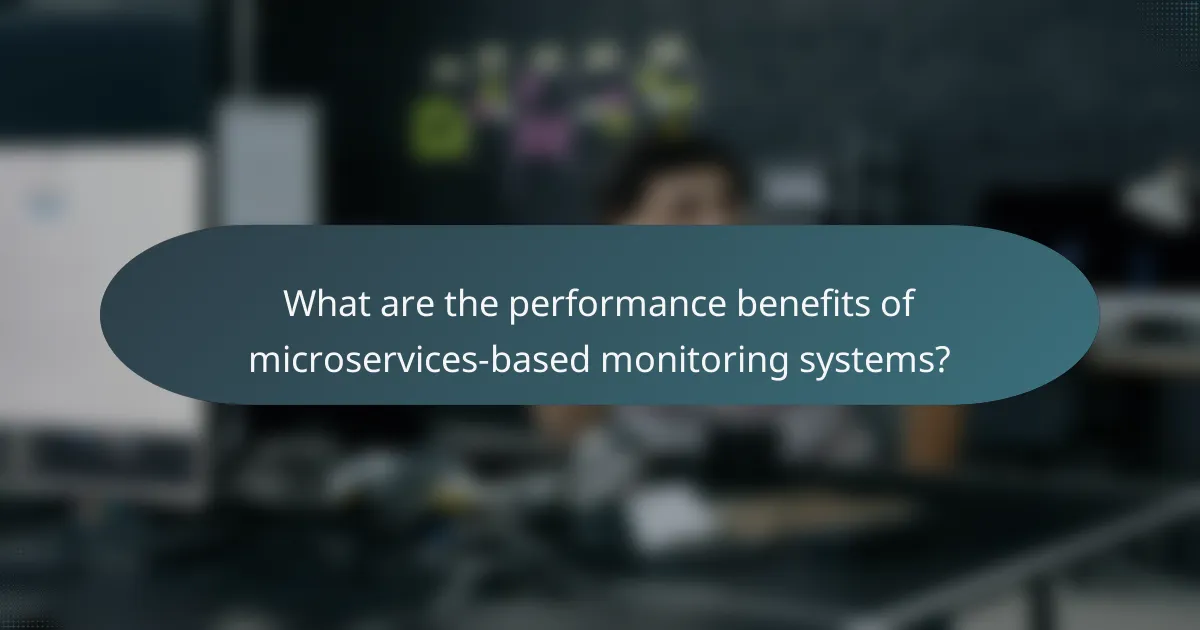 What are the performance benefits of microservices-based monitoring systems?